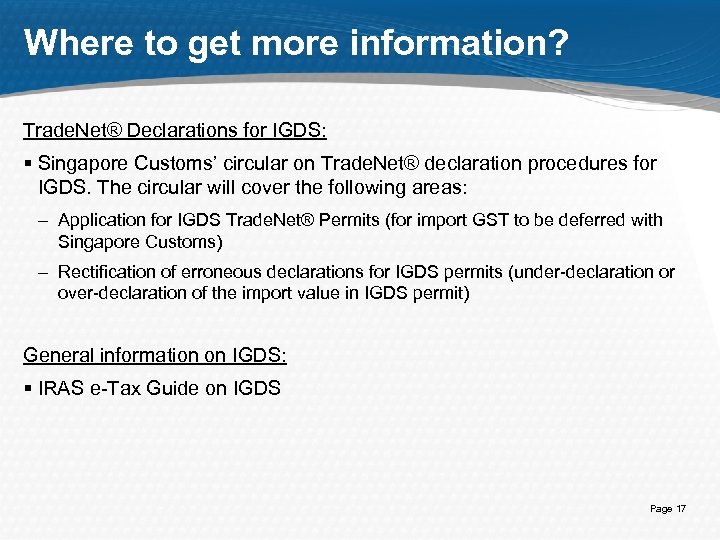 Where to get more information?

TradeNet® Declarations for IGDS:

▪ Singapore Customs' circular on TradeNet® declaration procedures for IGDS. The circular will cover the following areas:

– Application for IGDS TradeNet® Permits (for import GST to be deferred with Singapore Customs)

– Rectification of erroneous declarations for IGDS permits (under-declaration or over-declaration of the import value in IGDS permit)

General information on IGDS:

▪ IRAS e-Tax Guide on IGDS

Page 17